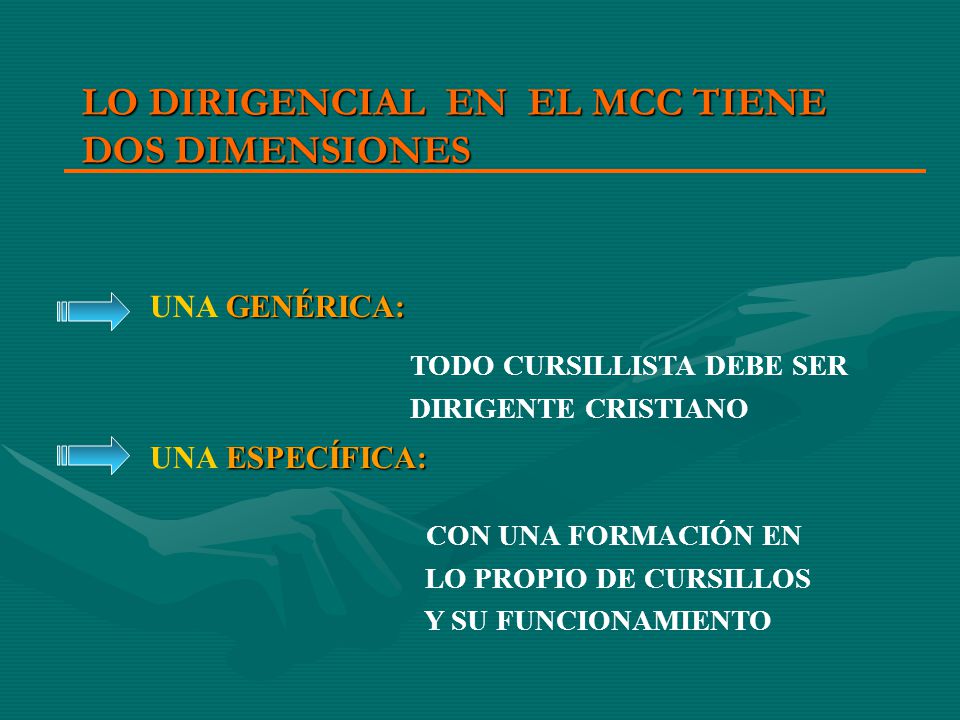 LO DIRIGENCIAL EN EL MCC TIENE DOS DIMENSIONES

UNA GENÉRICA:

TODO CURSILLISTA DEBE SER DIRIGENTE CRISTIANO

UNA ESPECÍFICA:

CON UNA FORMACIÓN EN LO PROPIO DE CURSILLOS Y SU FUNCIONAMIENTO